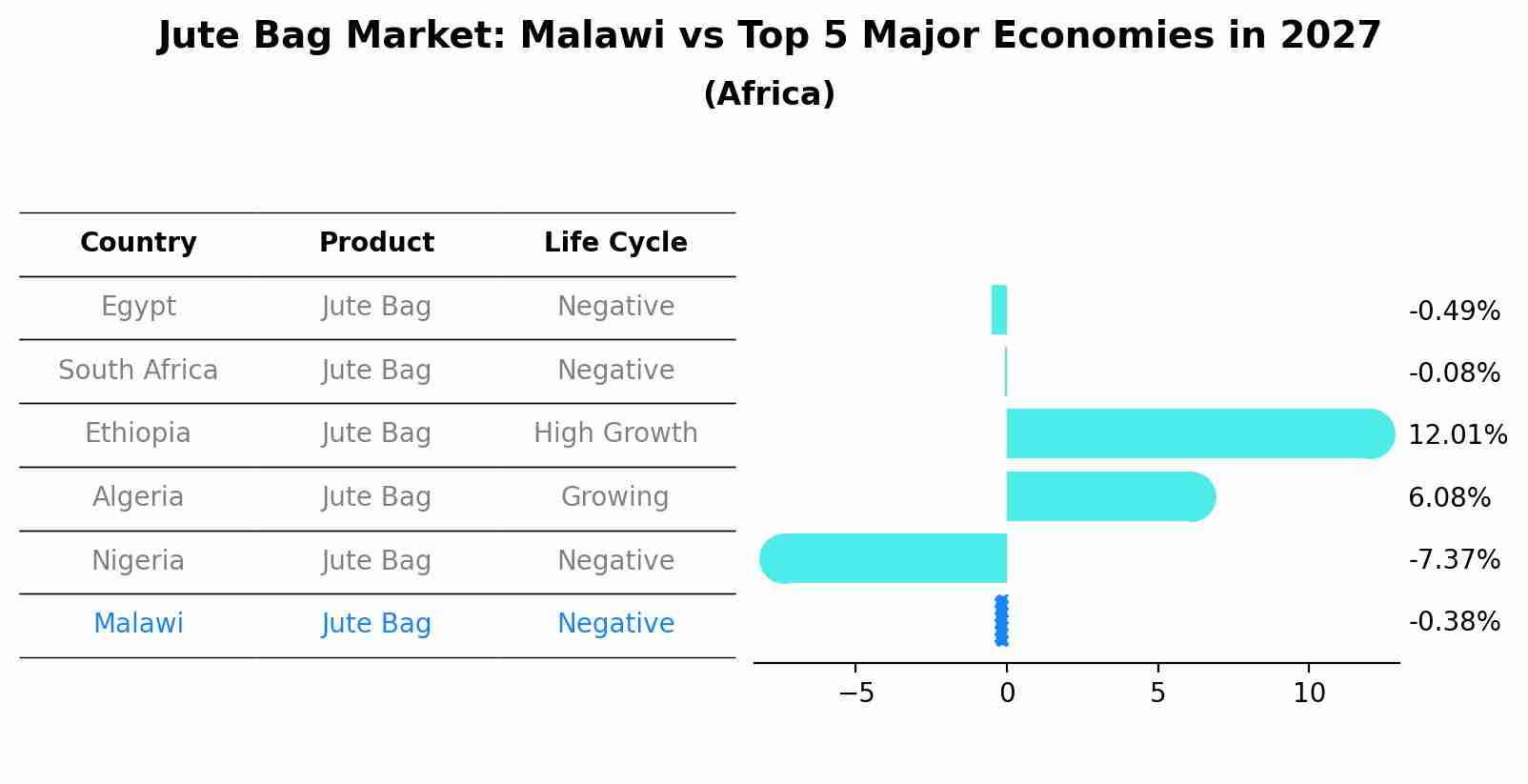 Jute Bag Market: Malawi vs Top 5 Major Economies in 2027
(Africa)

| Country | Product | Life Cycle |
|---|---|---|
| Egypt | Jute Bag | Negative |
| South Africa | Jute Bag | Negative |
| Ethiopia | Jute Bag | High Growth |
| Algeria | Jute Bag | Growing |
| Nigeria | Jute Bag | Negative |
| Malawi | Jute Bag | Negative |

-0.49%
-0.08%
12.01%
6.08%
-7.37%
-0.38%

−5
0
5
10